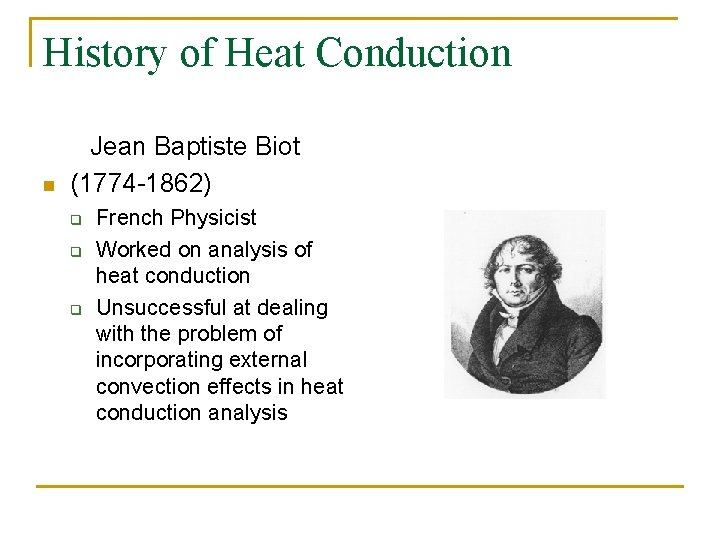 History of Heat Conduction

Jean Baptiste Biot

(1774-1862)

French Physicist

Worked on analysis of heat conduction

Unsuccessful at dealing with the problem of incorporating external convection effects in heat conduction analysis